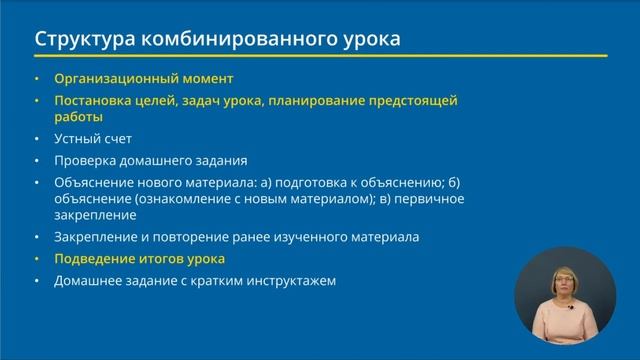 Структура комбинированного урока

• Организационный момент
• Постановка целей, задач урока, планирование предстоящей работы
• Устный счет
• Проверка домашнего задания
• Объяснение нового материала: а) подготовка к объяснению; б) объяснение (ознакомление с новым материалом); в) первичное закрепление
• Закрепление и повторение ранее изученного материала
• Подведение итогов урока
• Домашнее задание с кратким инструктажем